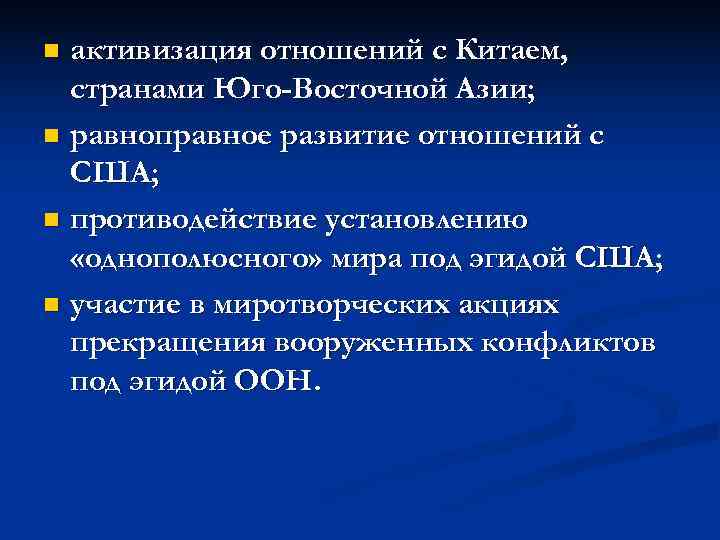 - активизация отношений с Китаем, странами Юго-Восточной Азии;
- равноправное развитие отношений с США;
- противодействие установлению «однополюсного» мира под эгидой США;
- участие в миротворческих акциях прекращения вооруженных конфликтов под эгидой ООН.